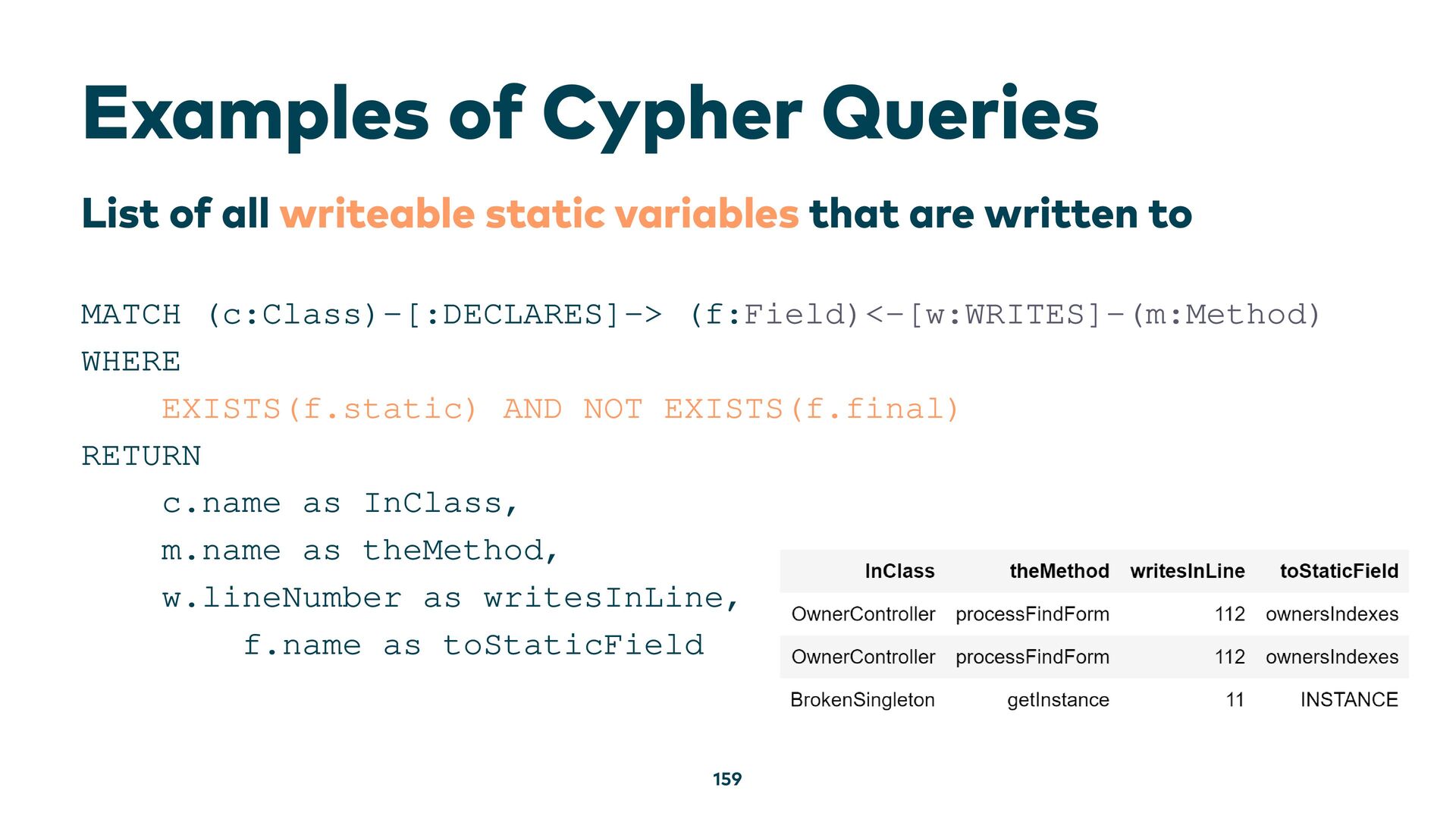 Examples of Cypher Queries

List of all writeable static variables that are written to

MATCH (c:Class)-[:DECLARES]-> (f:Field)<-[w:WRITES]-(m:Method)
WHERE
EXISTS(f.static) AND NOT EXISTS(f.final)
RETURN
c.name as InClass,
m.name as theMethod,
w.lineNumber as writesInLine,
f.name as toStaticField

| InClass | theMethod | writesInLine | toStaticField |
|---|---|---|---|
| OwnerController | processFindForm | 112 | ownersIndexes |
| OwnerController | processFindForm | 112 | ownersIndexes |
| BrokenSingleton | getInstance | 11 | INSTANCE |

159